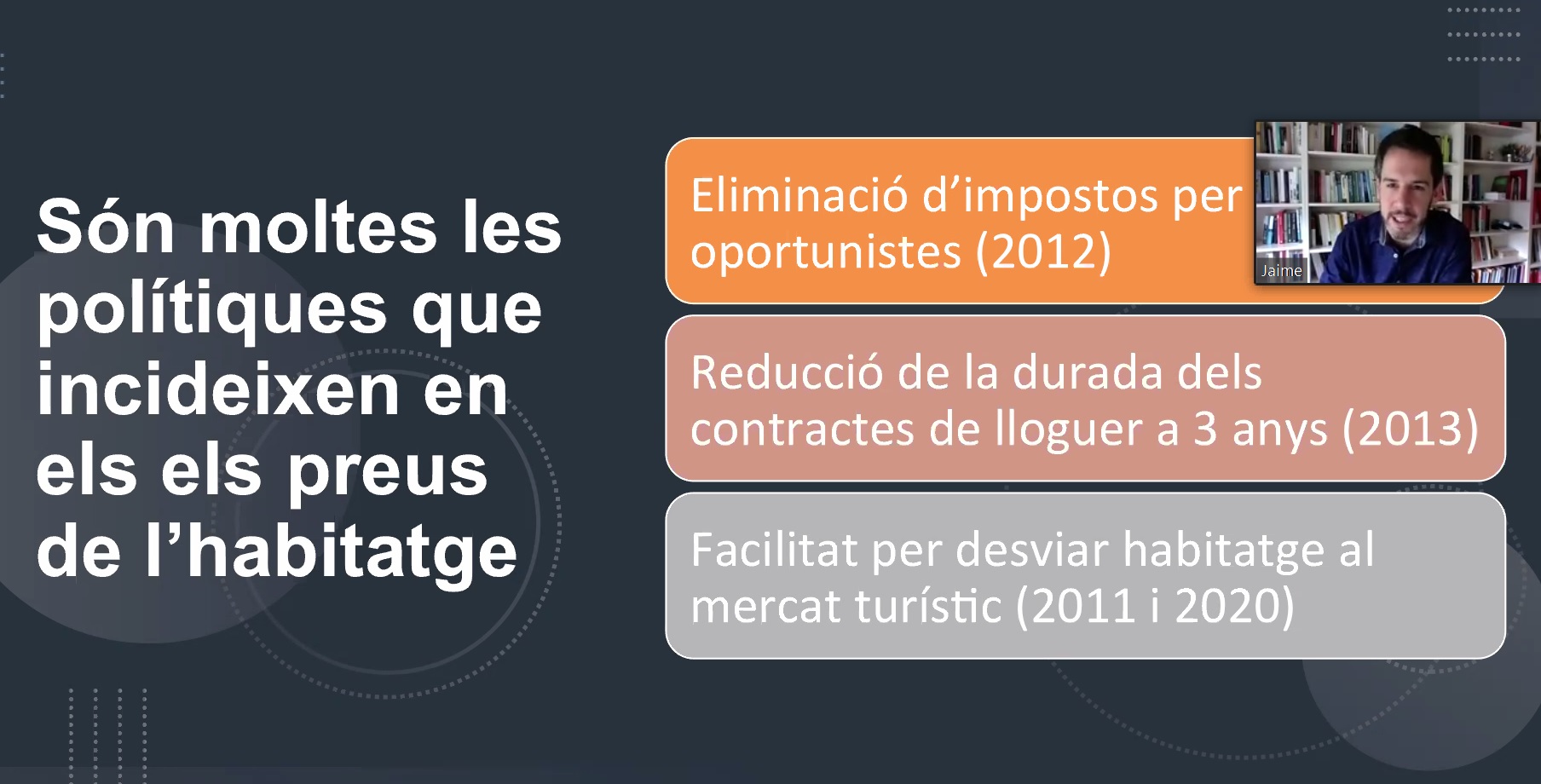 Són moltes les polítiques que incideixen en els els preus de l’habitatge

Eliminació d’impostos per oportunistes (2012)

Jaime

Reducció de la durada dels contractes de lloguer a 3 anys (2013)

Facilitat per desviar habitatge al mercat turístic (2011 i 2020)